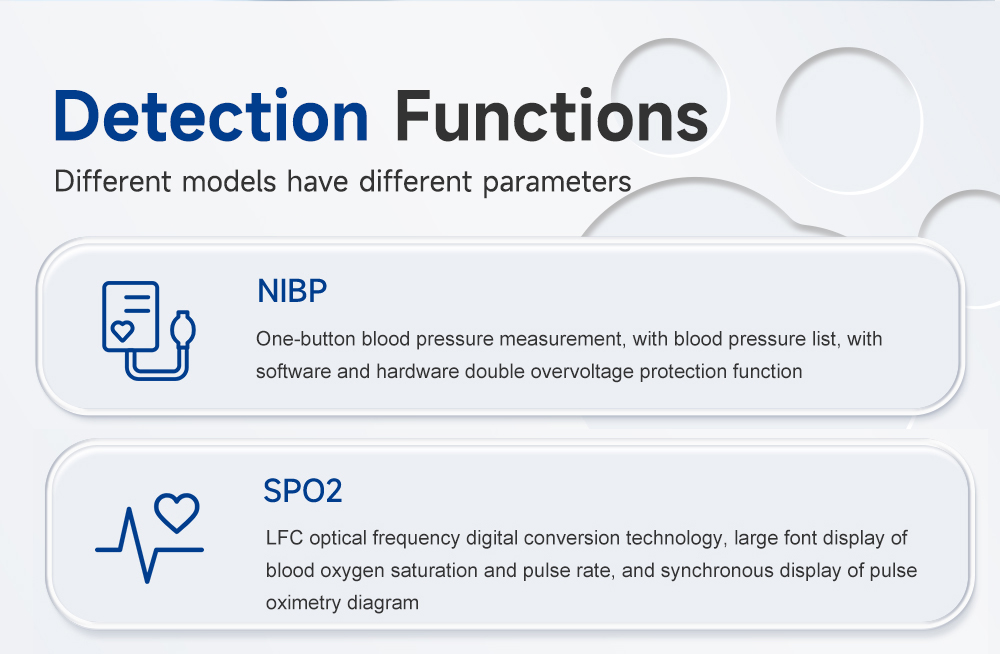 Detection Functions

Different models have different parameters

NIBP

One-button blood pressure measurement, with blood pressure list, with software and hardware double overvoltage protection function

SPO2

LFC optical frequency digital conversion technology, large font display of blood oxygen saturation and pulse rate, and synchronous display of pulse oximetry diagram